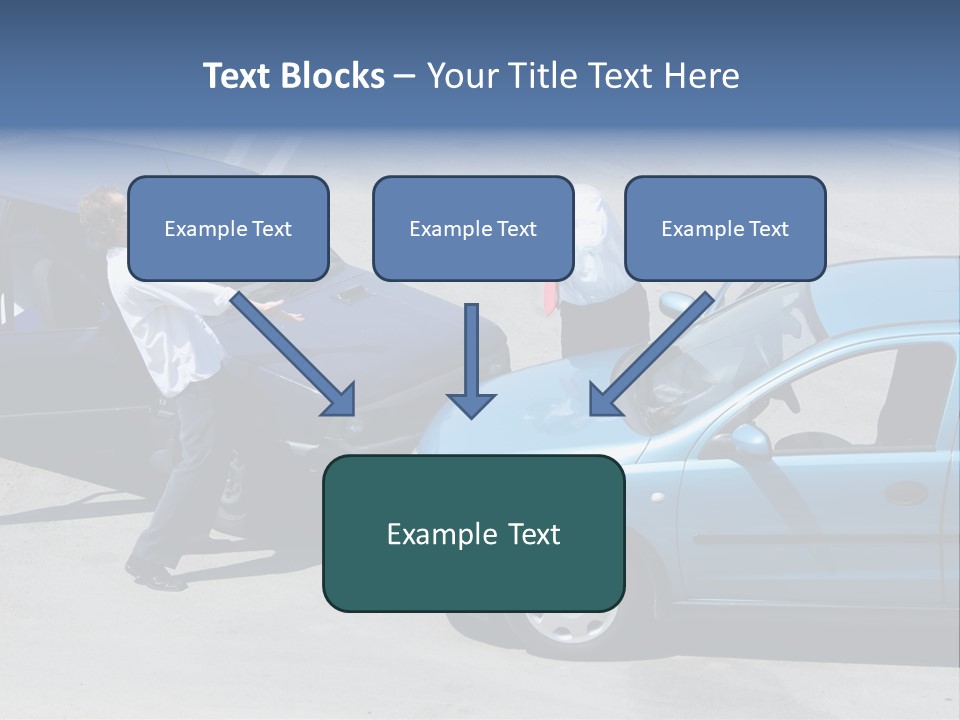 Text Blocks – Your Title Text Here

Example Text

Example Text

Example Text

Example Text